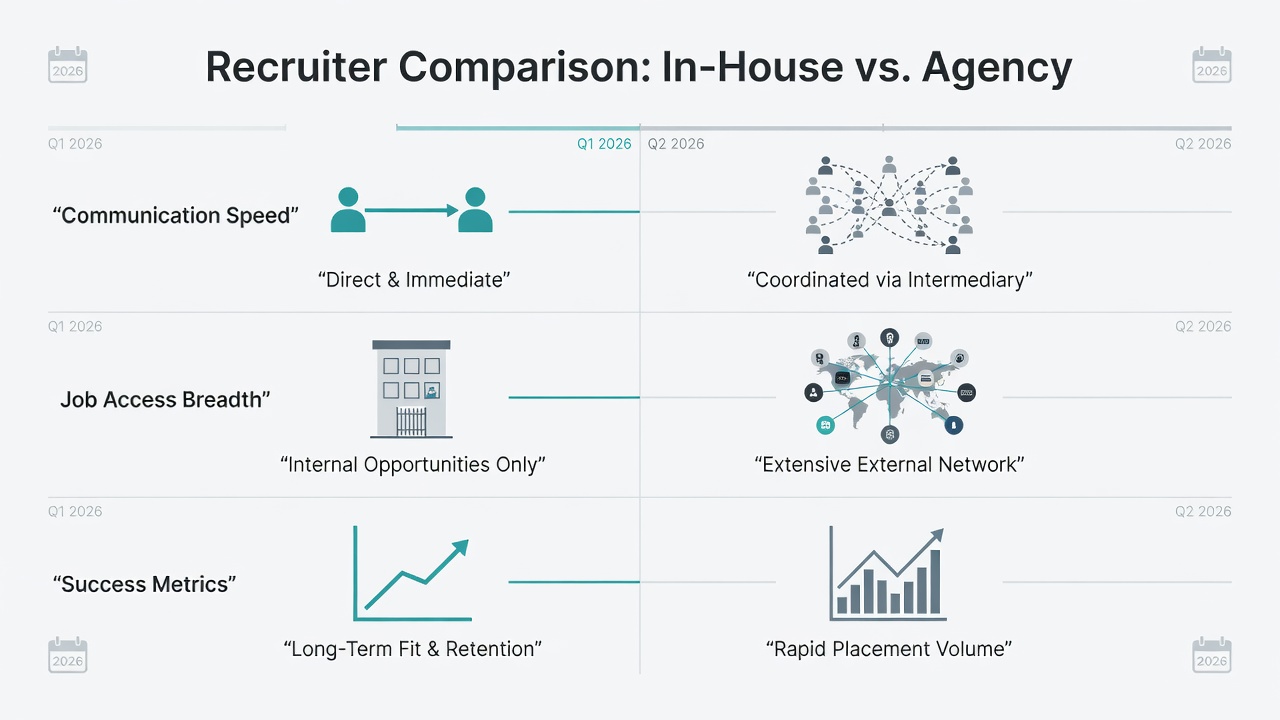 2026

Recruiter Comparison: In-House vs. Agency

2026

Q1 2026

Q1 2026

Q2 2026

Q2 2026

“Communication Speed”

“Direct & Immediate”

“Coordinated via Intermediary”

Q1 2026

Q2 2026

Job Access Breadth”

“Internal Opportunities Only”

“Extensive External Network”

Q1 2026

Q2 2026

“Success Metrics”

“Long-Term Fit & Retention”

“Rapid Placement Volume”

2026

2026